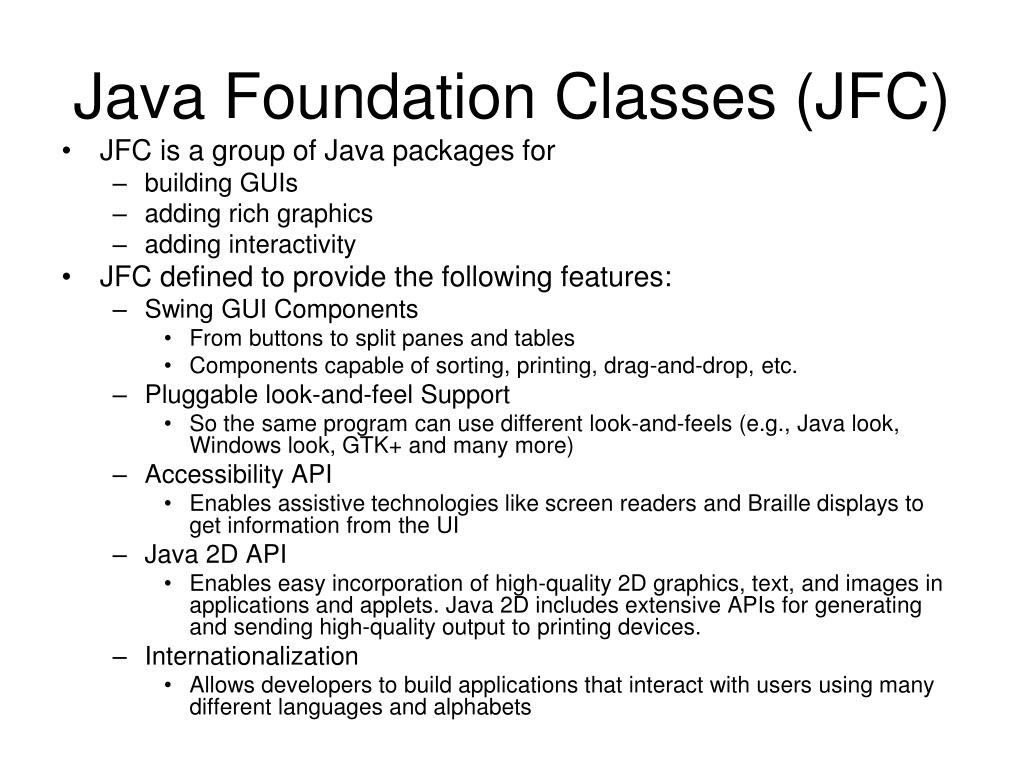 Java Foundation Classes (JFC)

• JFC is a group of Java packages for
  – building GUIs
  – adding rich graphics
  – adding interactivity
• JFC defined to provide the following features:
  – Swing GUI Components
    • From buttons to split panes and tables
    • Components capable of sorting, printing, drag-and-drop, etc.
  – Pluggable look-and-feel Support
    • So the same program can use different look-and-feels (e.g., Java look, Windows look, GTK+ and many more)
  – Accessibility API
    • Enables assistive technologies like screen readers and Braille displays to get information from the UI
  – Java 2D API
    • Enables easy incorporation of high-quality 2D graphics, text, and images in applications and applets. Java 2D includes extensive APIs for generating and sending high-quality output to printing devices.
  – Internationalization
    • Allows developers to build applications that interact with users using many different languages and alphabets